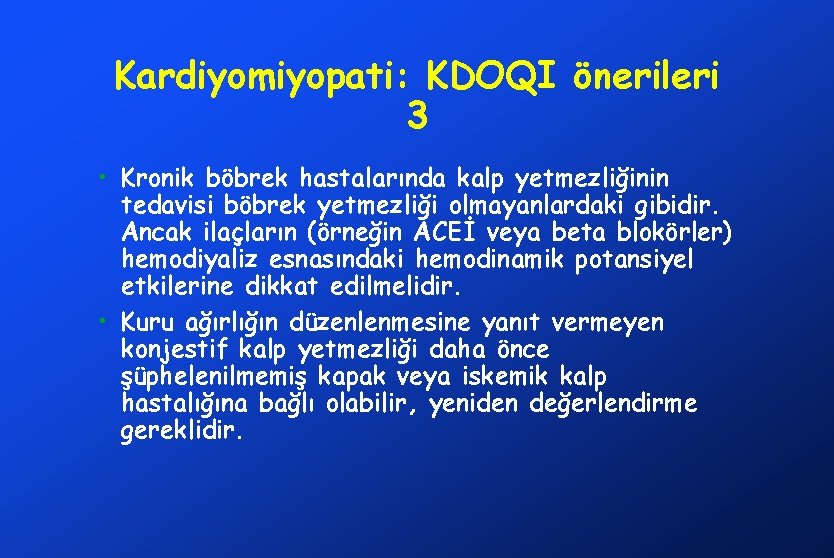 Kardiyomiyopati: KDOQI önerileri 3

• Kronik böbrek hastalarında kalp yetmezliğinin tedavisi böbrek yetmezliği olmayanlardaki gibidir. Ancak ilaçların (örneğin ACEİ veya beta blokörler) hemodiyaliz esnasındaki hemodinamik potansiyel etkilerine dikkat edilmelidir.

• Kuru ağırlığın düzenlenmesine yanıt vermeyen konjestif kalp yetmezliği daha önce şüphelenilmemiş kapak veya iskemik kalp hastalığına bağlı olabilir, yeniden değerlendirme gereklidir.